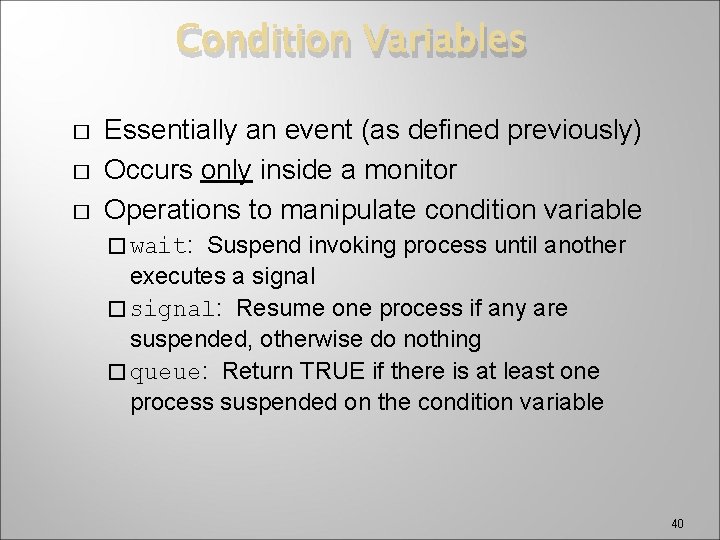 Condition Variables

□ Essentially an event (as defined previously)
□ Occurs only inside a monitor
□ Operations to manipulate condition variable
□ wait: Suspend invoking process until another executes a signal
□ signal: Resume one process if any are suspended, otherwise do nothing
□ queue: Return TRUE if there is at least one process suspended on the condition variable

40